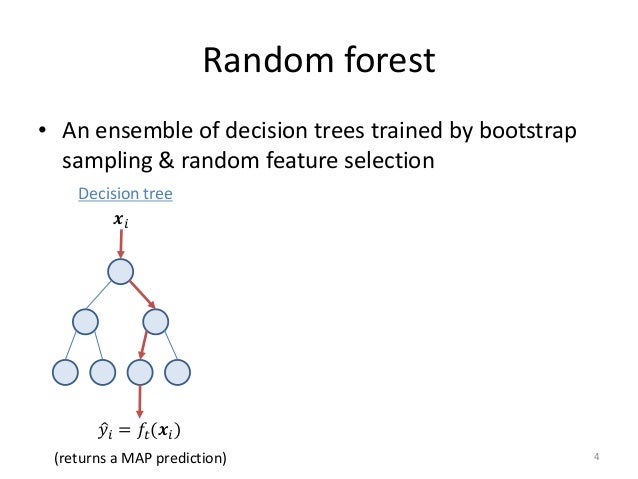 Random forest

• An ensemble of decision trees trained by bootstrap sampling & random feature selection

Decision tree

$\boldsymbol{x}_i$

$\hat{y}_i = f_t(\boldsymbol{x}_i)$

(returns a MAP prediction)

4